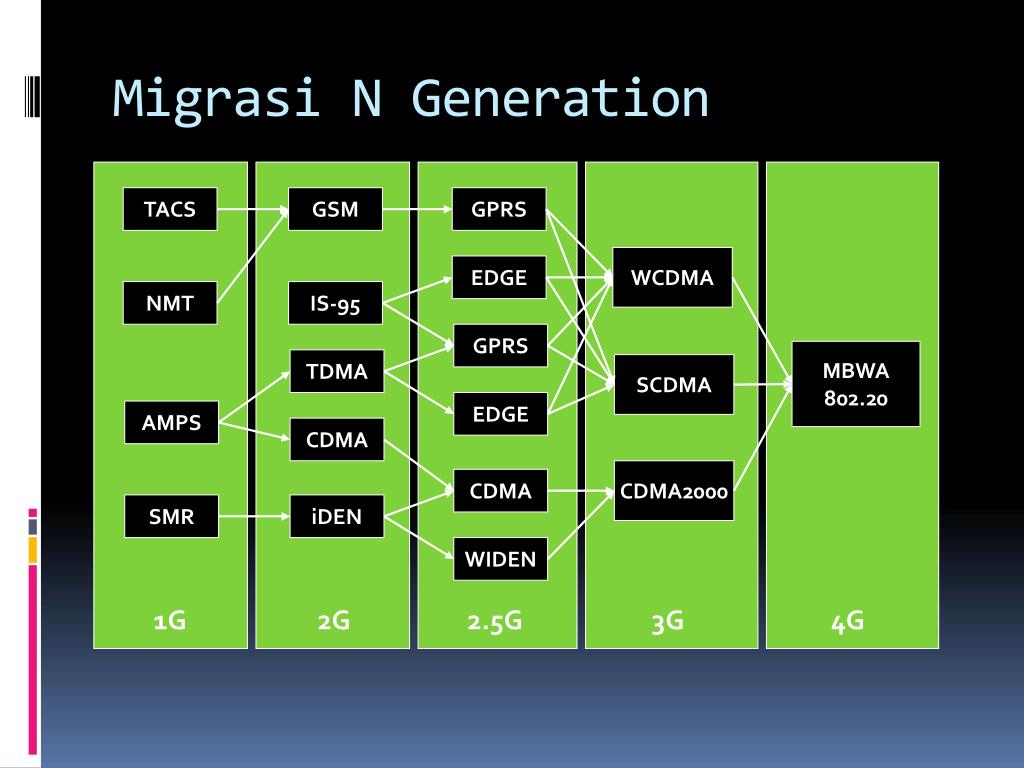 Migrasi N Generation

TACS
NMT
AMPS
SMR
1G

GSM
IS-95
TDMA
CDMA
iDEN
2G

GPRS
EDGE
GPRS
EDGE
CDMA
WIDEN
2.5G

WCDMA
SCDMA
CDMA2000
3G

MBWA 802.20
4G